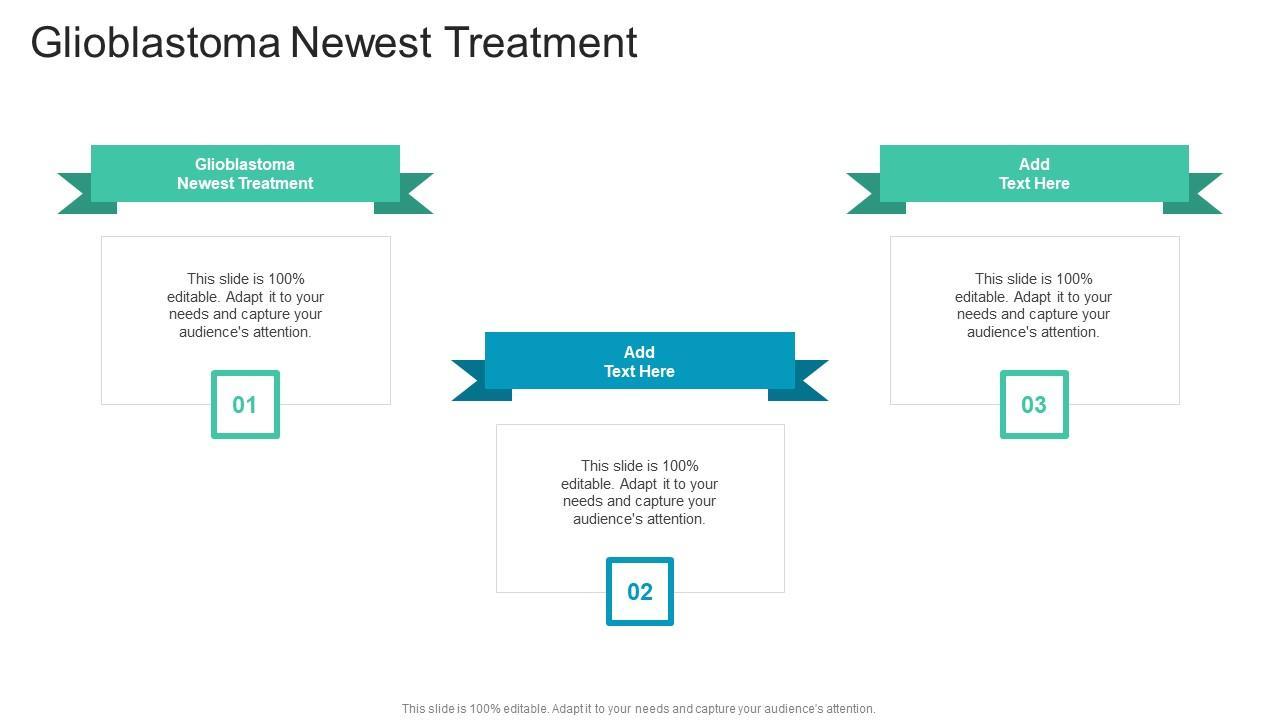 Glioblastoma Newest Treatment

Glioblastoma Newest Treatment

This slide is 100% editable. Adapt it to your needs and capture your audience's attention.

01

Add Text Here

This slide is 100% editable. Adapt it to your needs and capture your audience's attention.

02

Add Text Here

This slide is 100% editable. Adapt it to your needs and capture your audience's attention.

03

This slide is 100% editable. Adapt it to your needs and capture your audience's attention.